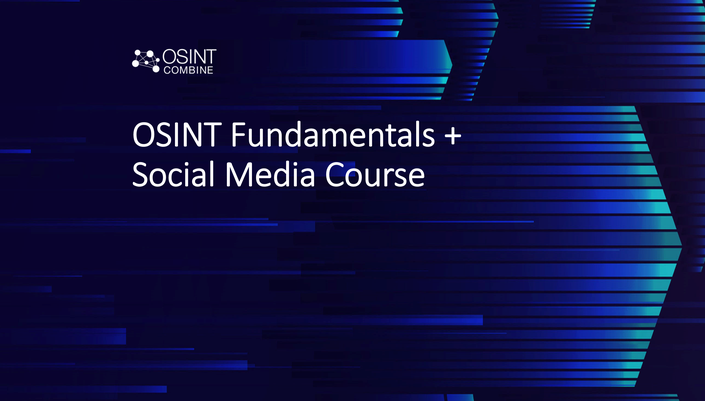 OSINT
COMBINE

OSINT Fundamentals +
Social Media Course